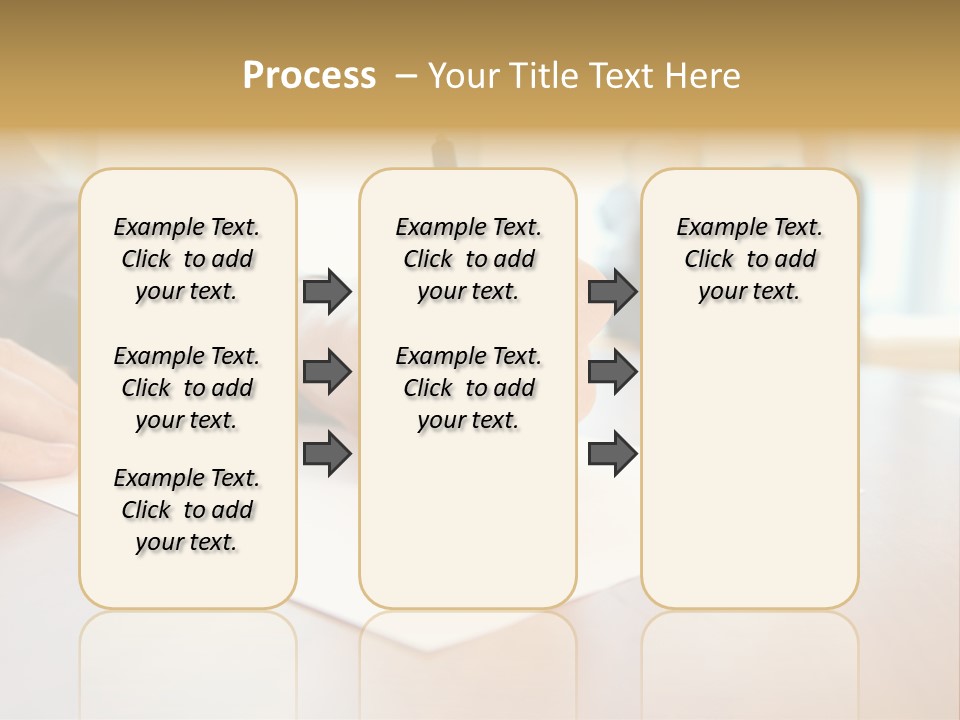 Process – Your Title Text Here

Example Text. Click to add your text.

Example Text. Click to add your text.

Example Text. Click to add your text.

Example Text. Click to add your text.

Example Text. Click to add your text.

Example Text. Click to add your text.